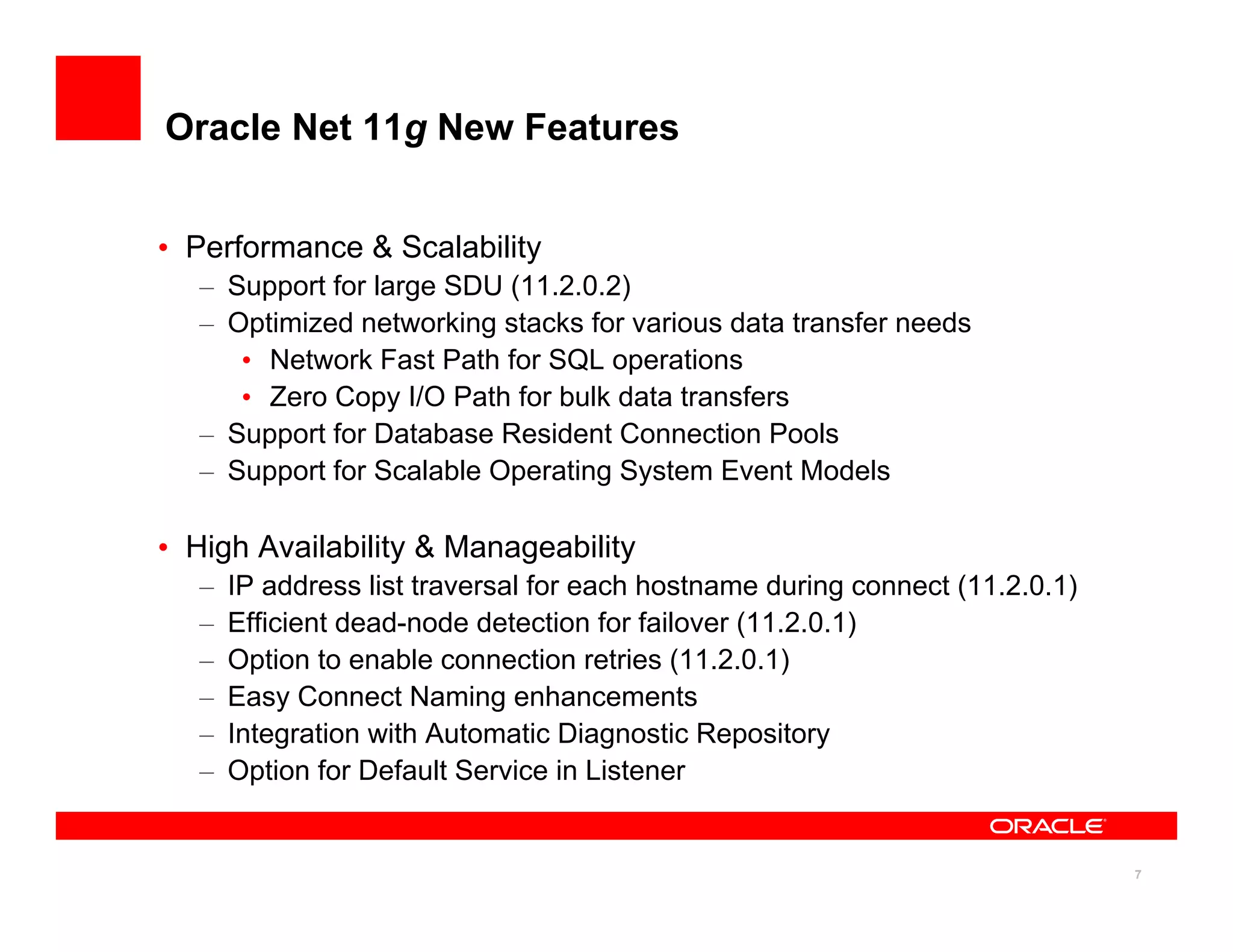 Oracle Net 11g New Features

• Performance & Scalability
– Support for large SDU (11.2.0.2)
– Optimized networking stacks for various data transfer needs
• Network Fast Path for SQL operations
• Zero Copy I/O Path for bulk data transfers
– Support for Database Resident Connection Pools
– Support for Scalable Operating System Event Models

• High Availability & Manageability
– IP address list traversal for each hostname during connect (11.2.0.1)
– Efficient dead-node detection for failover (11.2.0.1)
– Option to enable connection retries (11.2.0.1)
– Easy Connect Naming enhancements
– Integration with Automatic Diagnostic Repository
– Option for Default Service in Listener

ORACLE

7